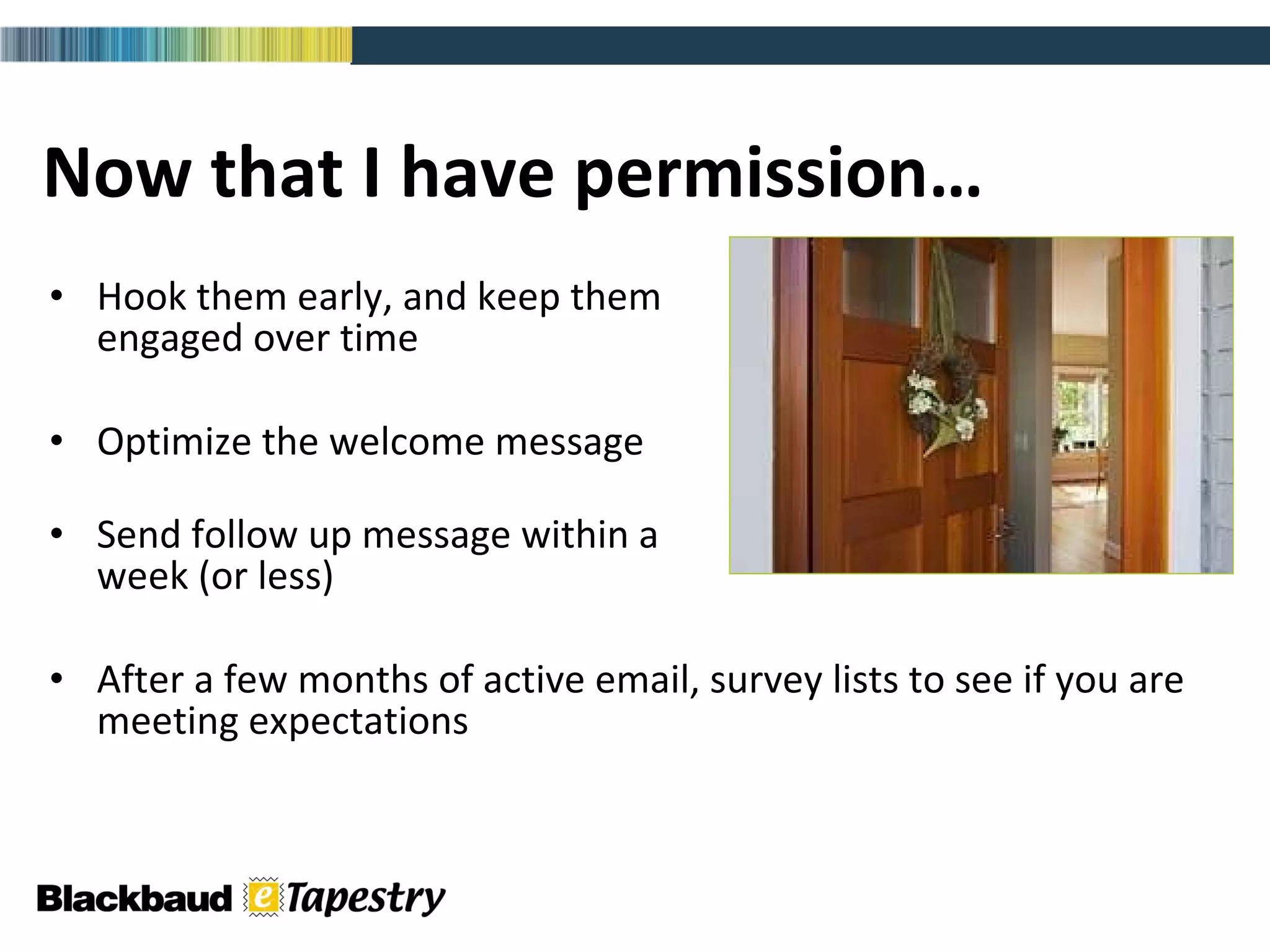 Now that I have permission…

• Hook them early, and keep them engaged over time

• Optimize the welcome message

• Send follow up message within a week (or less)

• After a few months of active email, survey lists to see if you are meeting expectations

Blackbaud eTapestry